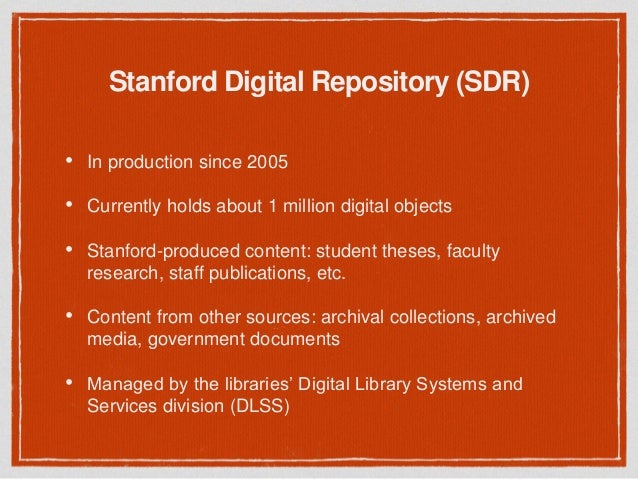 Stanford Digital Repository (SDR)

• In production since 2005

• Currently holds about 1 million digital objects

• Stanford-produced content: student theses, faculty research, staff publications, etc.

• Content from other sources: archival collections, archived media, government documents

• Managed by the libraries' Digital Library Systems and Services division (DLSS)